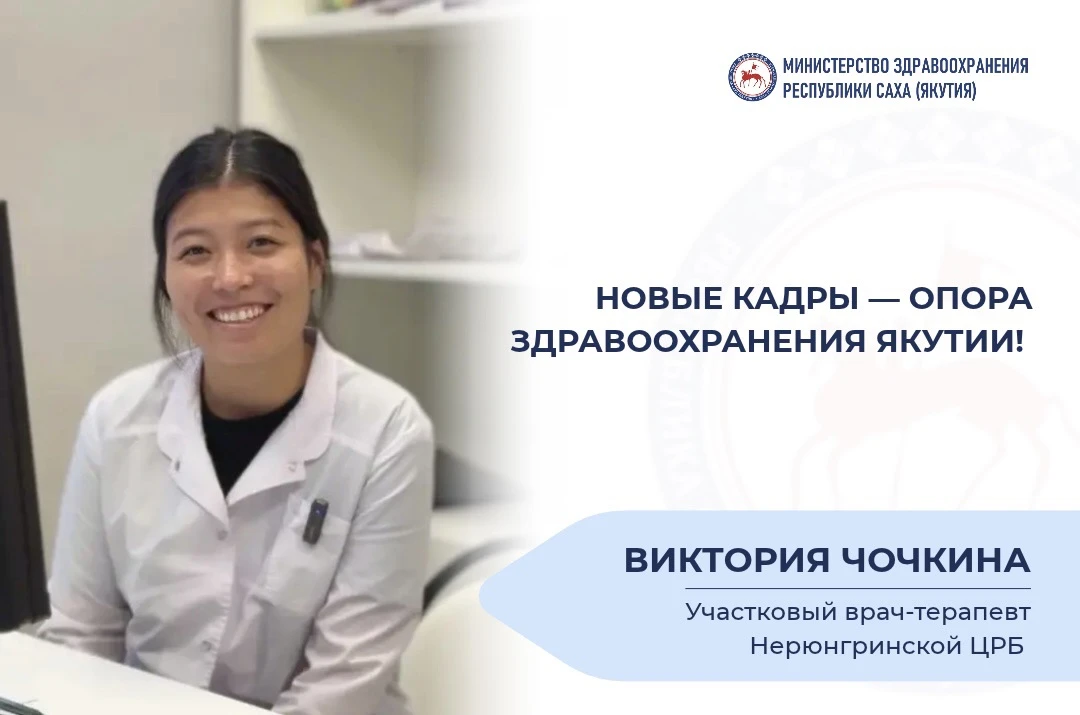 МИНИСТЕРСТВО ЗДРАВООХРАНЕНИЯ
РЕСПУБЛИКИ САХА (ЯКУТИЯ)

НОВЫЕ КАДРЫ — ОПОРА
ЗДРАВООХРАНЕНИЯ ЯКУТИИ!

ВИКТОРИЯ ЧОЧКИНА

Участковый врач-терапевт
Нерюнгринской ЦРБ